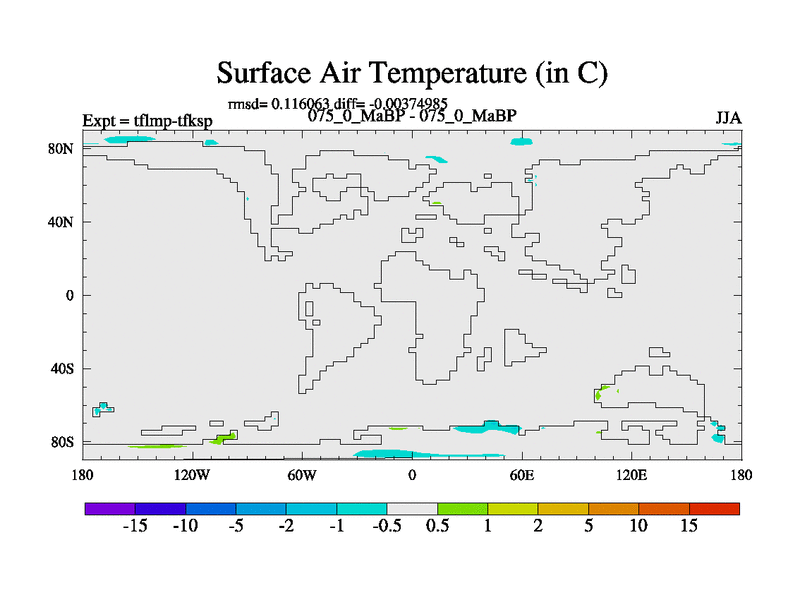 Surface Air Temperature (in C)

rmsd= 0.116063 diff= -0.00374985

Expt = tflmp-tfksp

075_0_MaBP - 075_0_MaBP

JJA

80N

40N

0

40S

80S

180

120W

60W

0

60E

120E

180

-15 -10 -5 -2 -1 -0.5 0.5 1 2 5 10 15